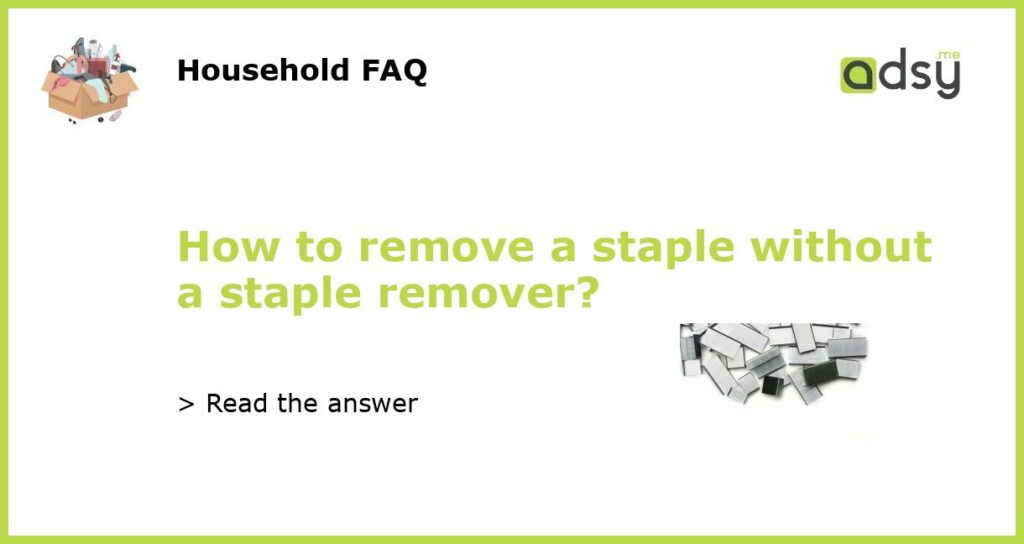 Household FAQ

adsy.me

How to remove a staple without a staple remover?

> Read the answer